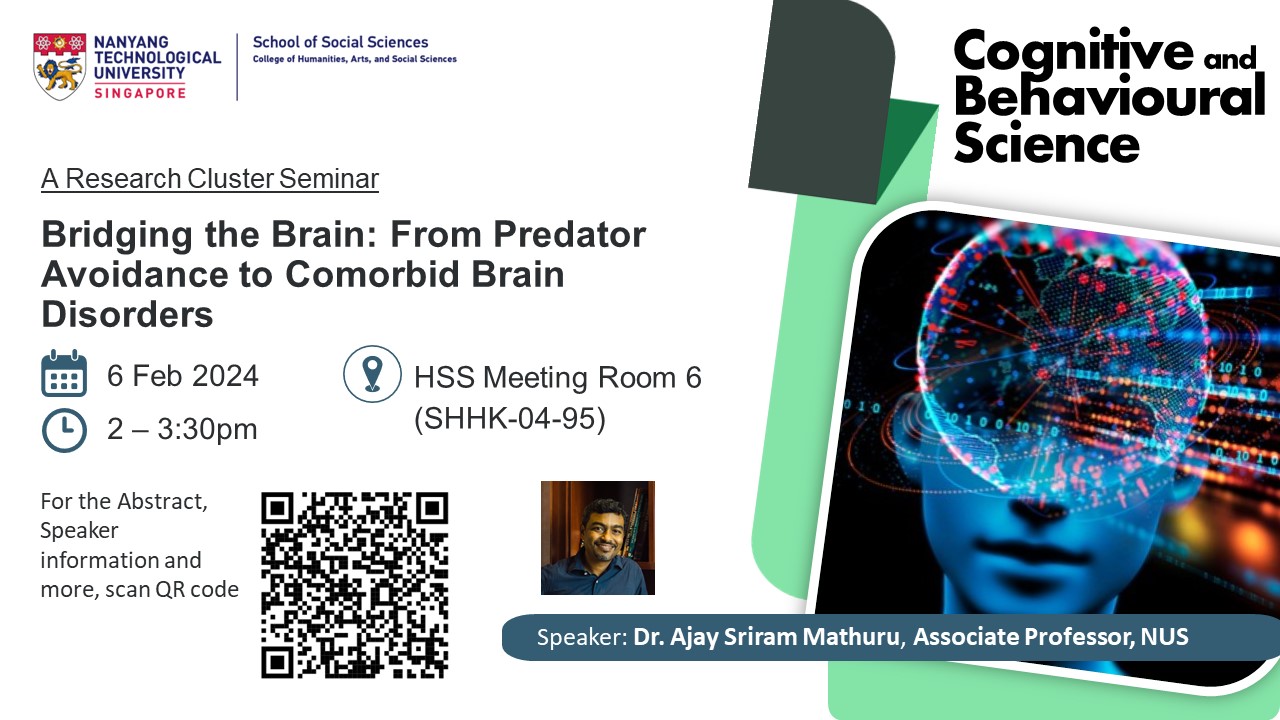 NANYANG TECHNOLOGICAL UNIVERSITY SINGAPORE

School of Social Sciences
College of Humanities, Arts, and Social Sciences

Cognitive and Behavioural Science

A Research Cluster Seminar

Bridging the Brain: From Predator Avoidance to Comorbid Brain Disorders

6 Feb 2024

2 – 3:30pm

HSS Meeting Room 6 (SHHK-04-95)

For the Abstract, Speaker information and more, scan QR code

Speaker: Dr. Ajay Sriram Mathuru, Associate Professor, NUS